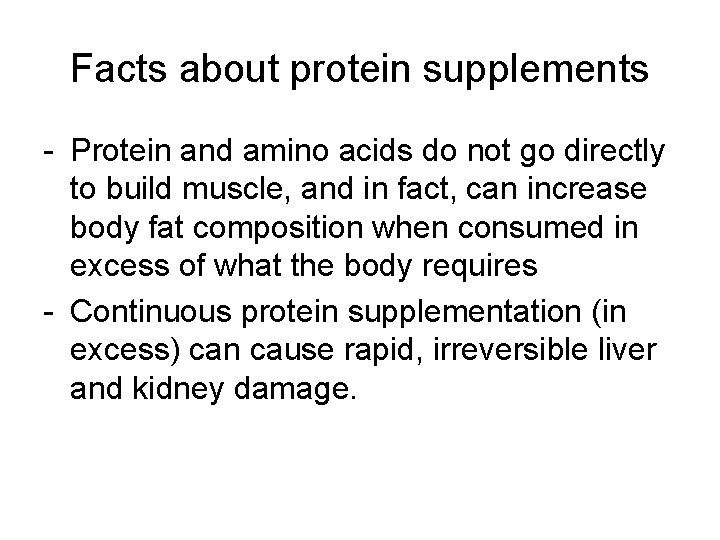 Facts about protein supplements

- Protein and amino acids do not go directly to build muscle, and in fact, can increase body fat composition when consumed in excess of what the body requires
- Continuous protein supplementation (in excess) can cause rapid, irreversible liver and kidney damage.